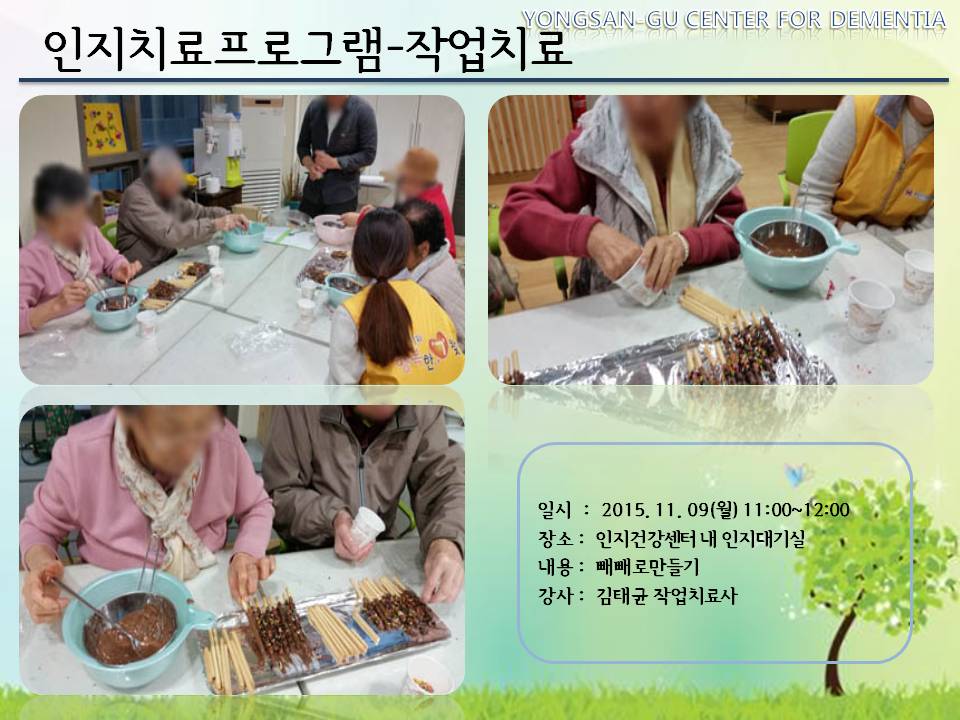 YONGSAN-GU CENTER FOR DEMENTIA

인지치료프로그램-작업치료

일시 : 2015. 11. 09(월) 11:00~12:00
장소 : 인지건강센터 내 인지대기실
내용 : 빼빼로만들기
강사 : 김태균 작업치료사